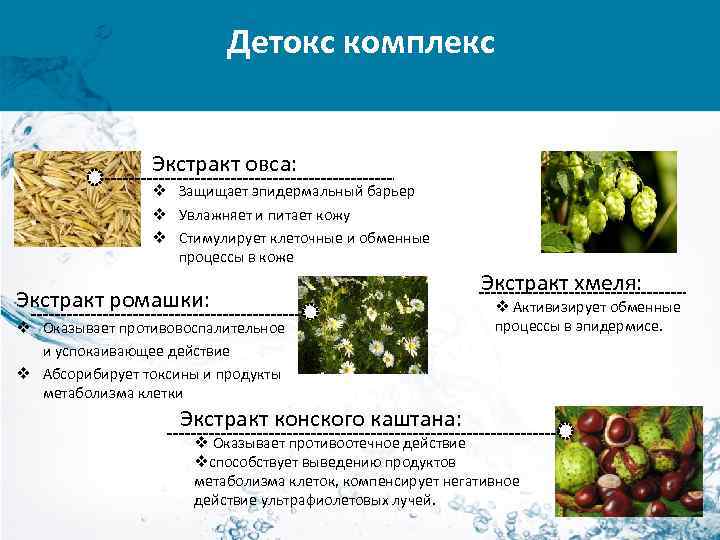 Детокс комплекс

Экстракт овса:
❖ Защищает эпидермальный барьер
❖ Увлажняет и питает кожу
❖ Стимулирует клеточные и обменные процессы в коже

Экстракт хмеля:
❖ Активизирует обменные процессы в эпидермисе.

Экстракт ромашки:
❖ Оказывает противовоспалительное и успокаивающее действие
❖ Абсорибирует токсины и продукты метаболизма клетки

Экстракт конского каштана:
❖ Оказывает противоотечное действие
❖способствует выведению продуктов метаболизма клеток, компенсирует негативное действие ультрафиолетовых лучей.